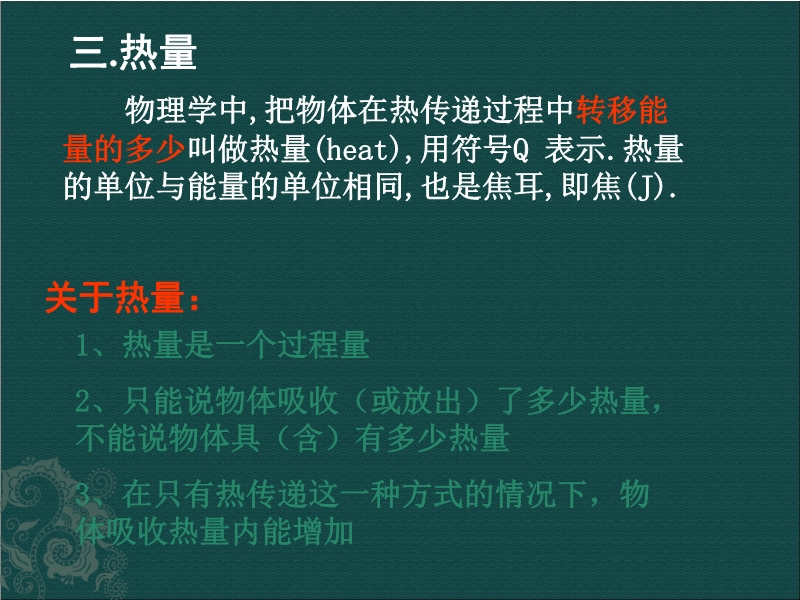 三.热量

物理学中，把物体在热传递过程中转移能量的多少叫做热量(heat)，用符号Q 表示.热量的单位与能量的单位相同，也是焦耳，即焦(J).

关于热量：

1、热量是一个过程量

2、只能说物体吸收（或放出）了多少热量，不能说物体具（含）有多少热量

3、在只有热传递这一种方式的情况下，物体吸收热量内能增加